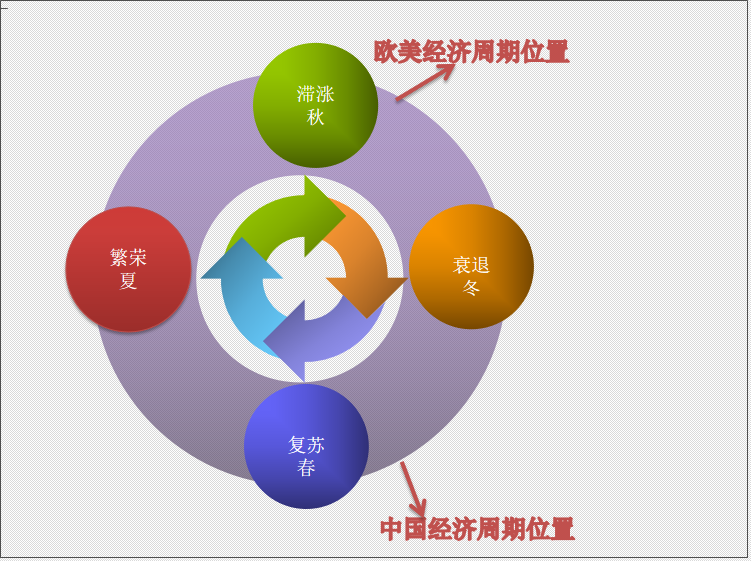 欧美经济周期位置

滞涨
秋

繁荣
夏

衰退
冬

复苏
春

中国经济周期位置